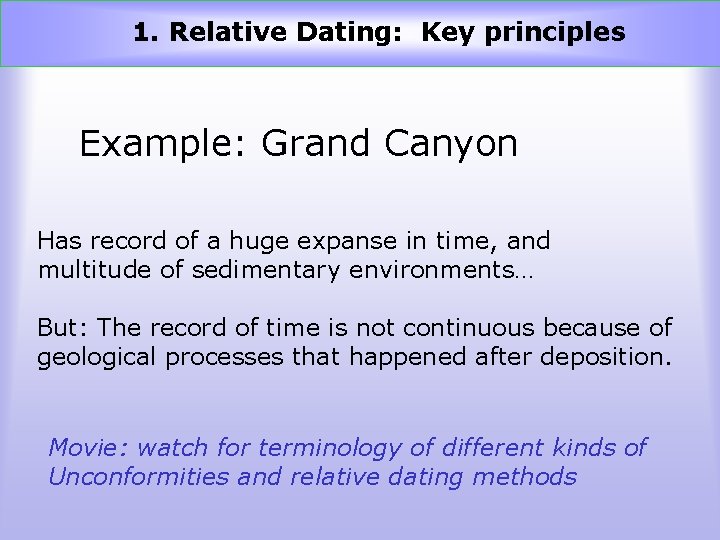 1. Relative Dating: Key principles

Example: Grand Canyon

Has record of a huge expanse in time, and multitude of sedimentary environments…

But: The record of time is not continuous because of geological processes that happened after deposition.

Movie: watch for terminology of different kinds of Unconformities and relative dating methods